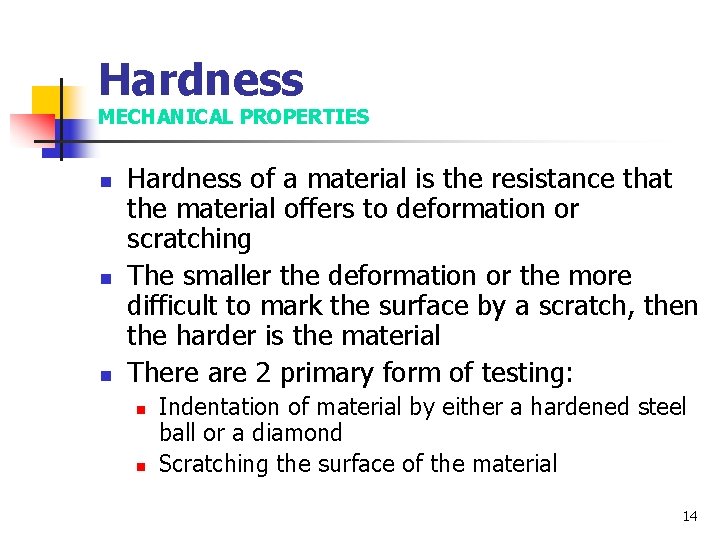 Hardness
MECHANICAL PROPERTIES

- Hardness of a material is the resistance that the material offers to deformation or scratching
- The smaller the deformation or the more difficult to mark the surface by a scratch, then the harder is the material
- There are 2 primary form of testing:
  - Indentation of material by either a hardened steel ball or a diamond
  - Scratching the surface of the material

14